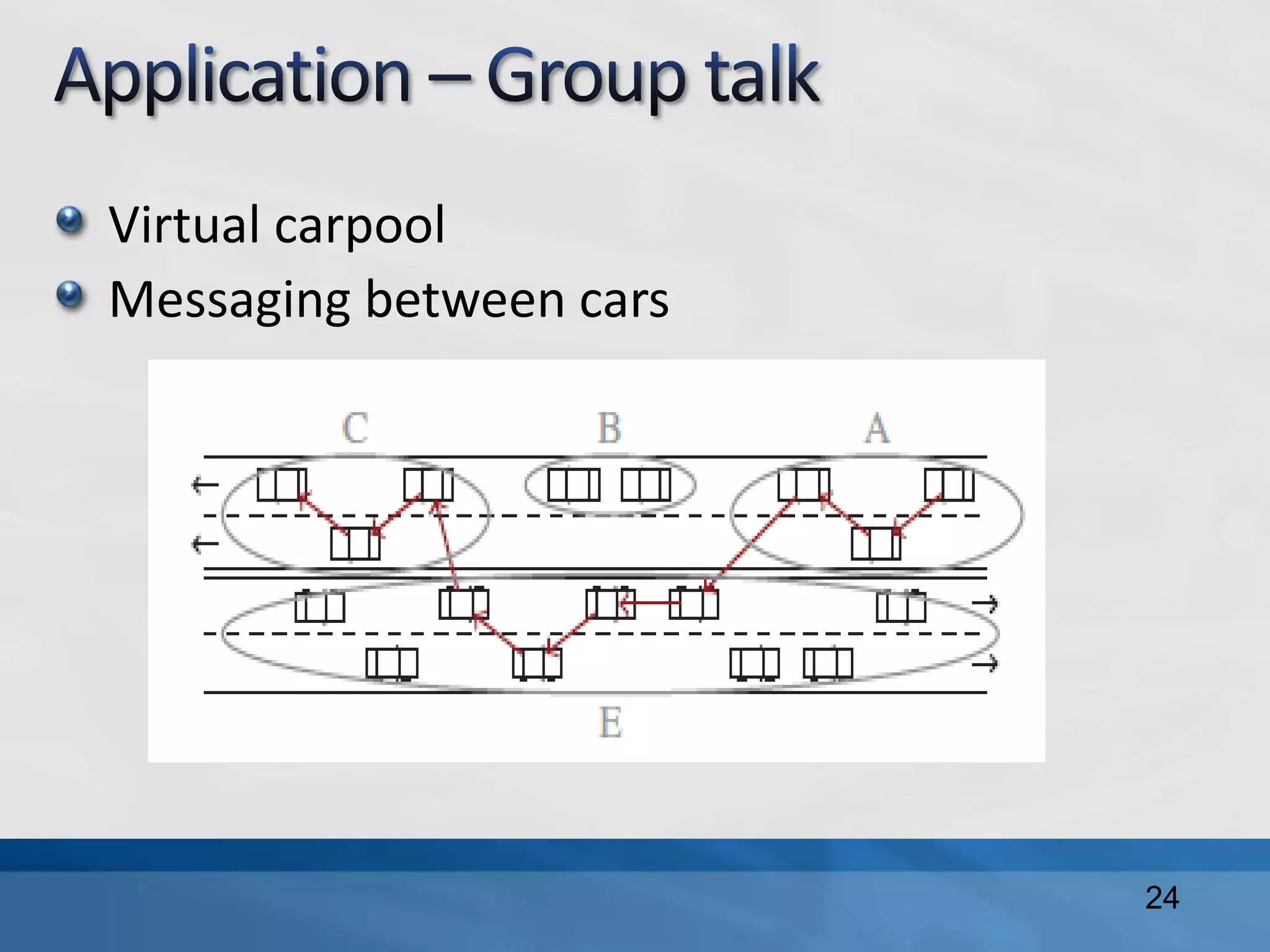 Application – Group talk

Virtual carpool
Messaging between cars

C B A

E

24